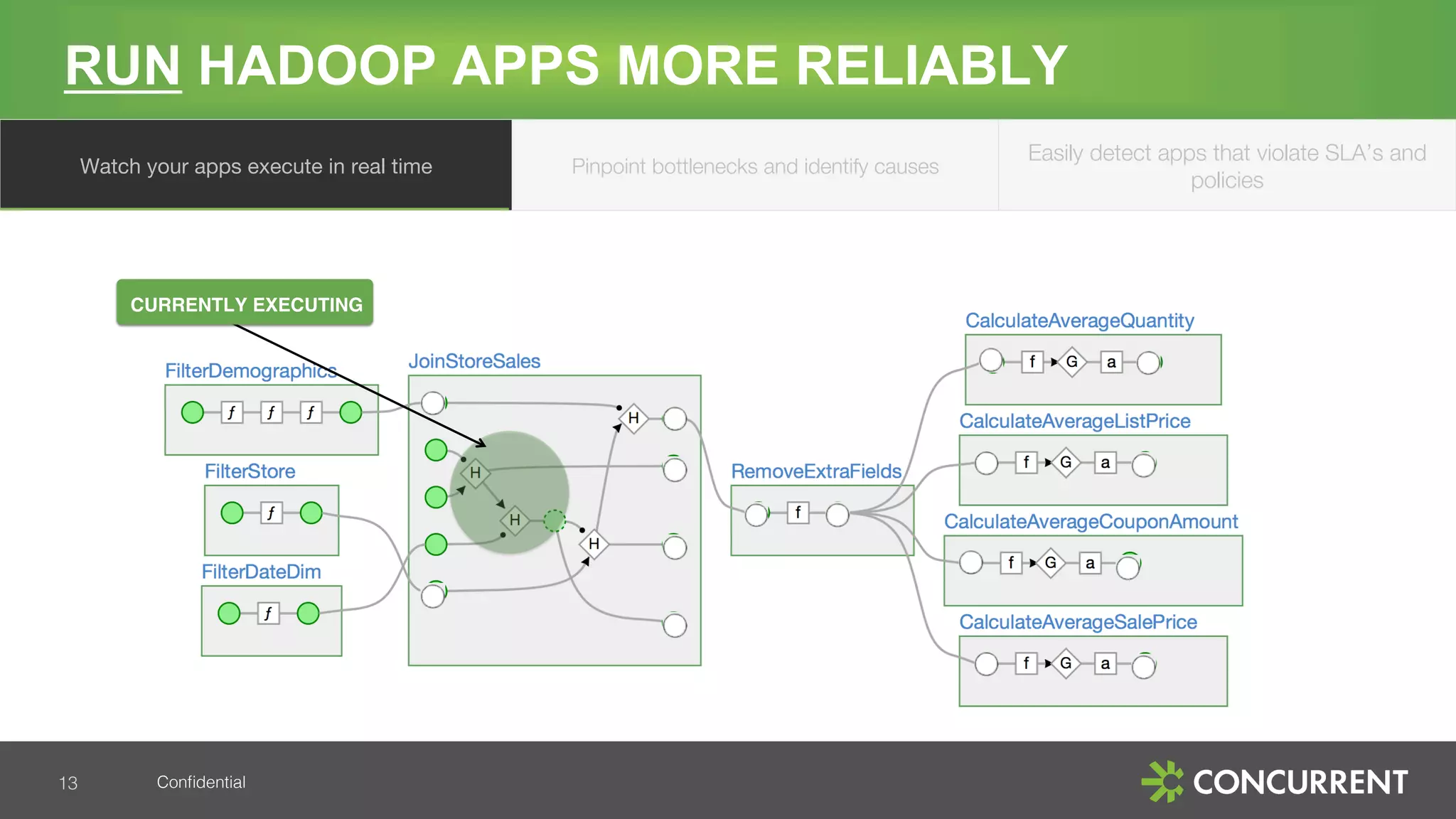 RUN HADOOP APPS MORE RELIABLY

Watch your apps execute in real time

Pinpoint bottlenecks and identify causes

Easily detect apps that violate SLA's and policies

CURRENTLY EXECUTING

FilterDemographics

f f f

FilterStore

f

FilterDateDim

f

JoinStoreSales

H H H H

RemoveExtraFields

f

CalculateAverageQuantity

f G a

CalculateAverageListPrice

f G a

CalculateAverageCouponAmount

f G a

CalculateAverageSalePrice

f G a

13 Confidential

CONCURRENT